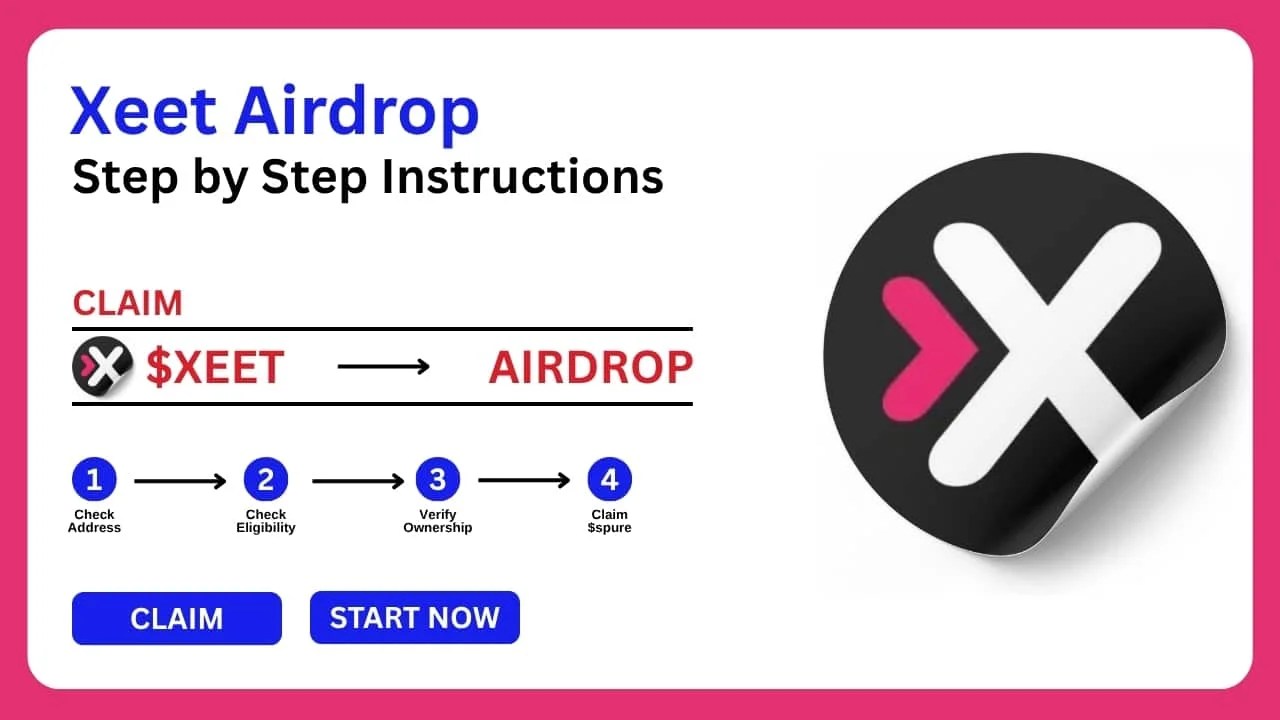 Xeet Airdrop
Step by Step Instructions

CLAIM

$XEET → AIRDROP

1 Check Address → 2 Check Eligibility → 3 Verify Ownership → 4 Claim $spure

CLAIM

START NOW